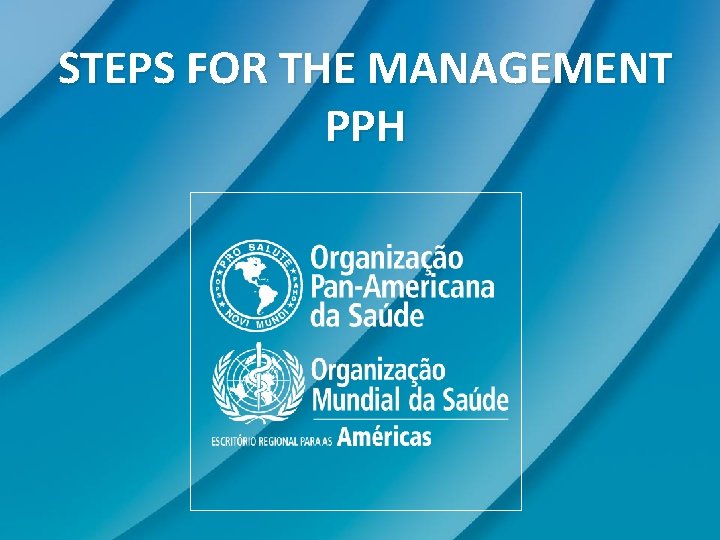 STEPS FOR THE MANAGEMENT PPH

PRO SALUTE NOVI MUNDI

Organização Pan-Americana da Saúde

Organização Mundial da Saúde

ESCRITÓRIO REGIONAL PARA AS Américas